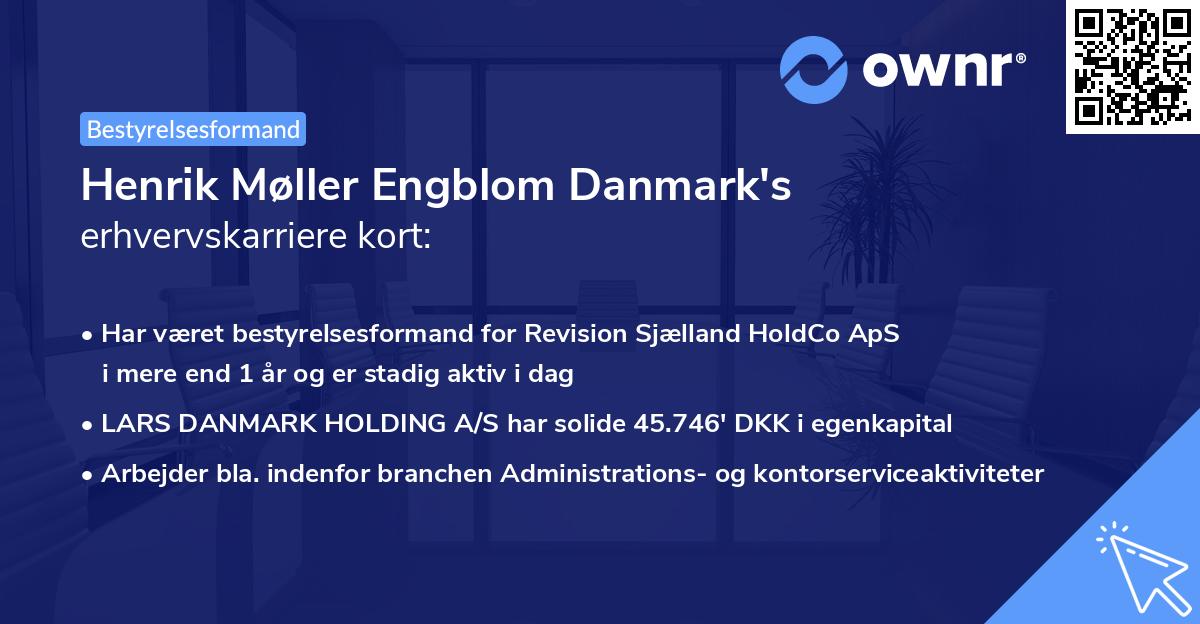 ownr®

Bestyrelsesformand

Henrik Møller Engblom Danmark's
erhvervskarriere kort:

• Har været bestyrelsesformand for Revision Sjælland HoldCo ApS i mere end 1 år og er stadig aktiv i dag
• LARS DANMARK HOLDING A/S har solide 45.746' DKK i egenkapital
• Arbejder bla. indenfor branchen Administrations- og kontorserviceaktiviteter